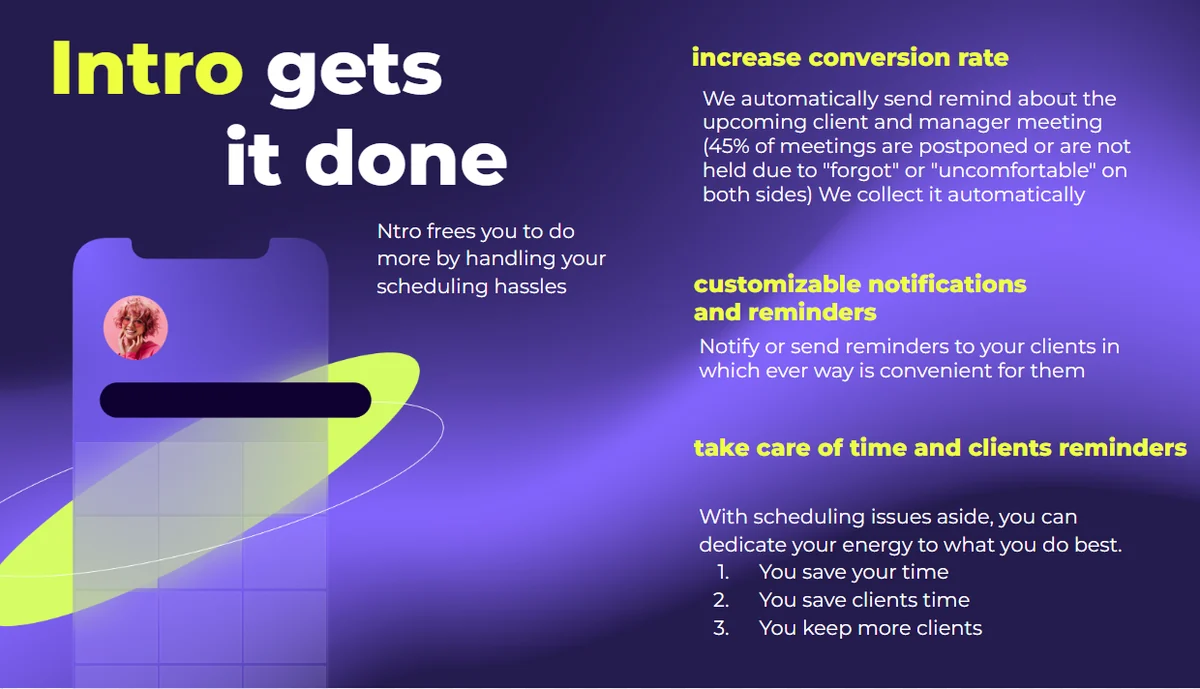 Intro gets it done

Ntro frees you to do more by handling your scheduling hassles

increase conversion rate

We automatically send remind about the upcoming client and manager meeting (45% of meetings are postponed or are not held due to "forgot" or "uncomfortable" on both sides) We collect it automatically

customizable notifications and reminders

Notify or send reminders to your clients in which ever way is convenient for them

take care of time and clients reminders

With scheduling issues aside, you can dedicate your energy to what you do best.
1. You save your time
2. You save clients time
3. You keep more clients